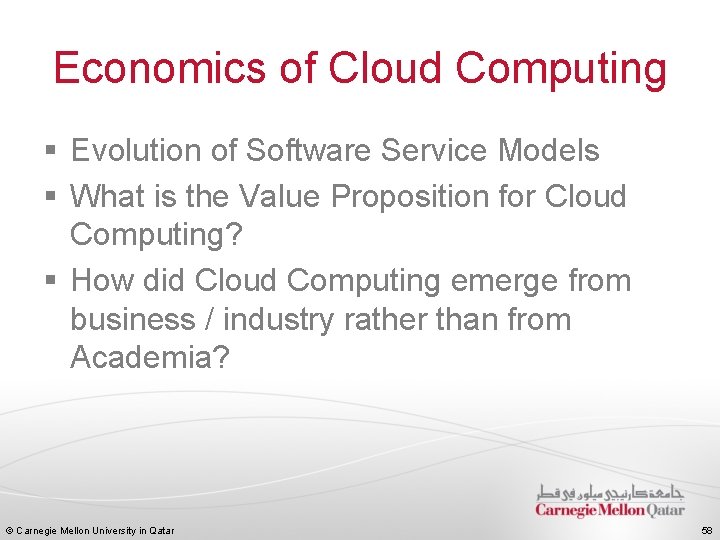 Economics of Cloud Computing

▪ Evolution of Software Service Models
▪ What is the Value Proposition for Cloud Computing?
▪ How did Cloud Computing emerge from business / industry rather than from Academia?

جامعة كارنيجي ميلون في قطر
Carnegie Mellon Qatar

© Carnegie Mellon University in Qatar

58